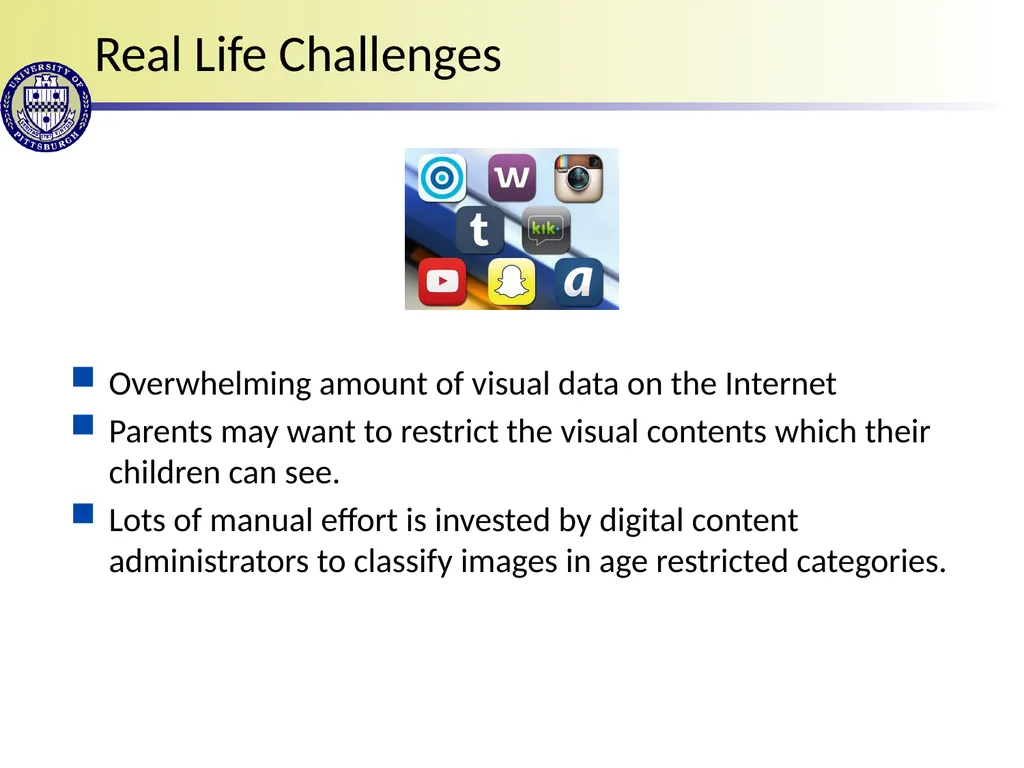 UNIVERSITY OF PITTSBURGH

Real Life Challenges

w

t

kik·

a

Overwhelming amount of visual data on the Internet

Parents may want to restrict the visual contents which their children can see.

Lots of manual effort is invested by digital content administrators to classify images in age restricted categories.